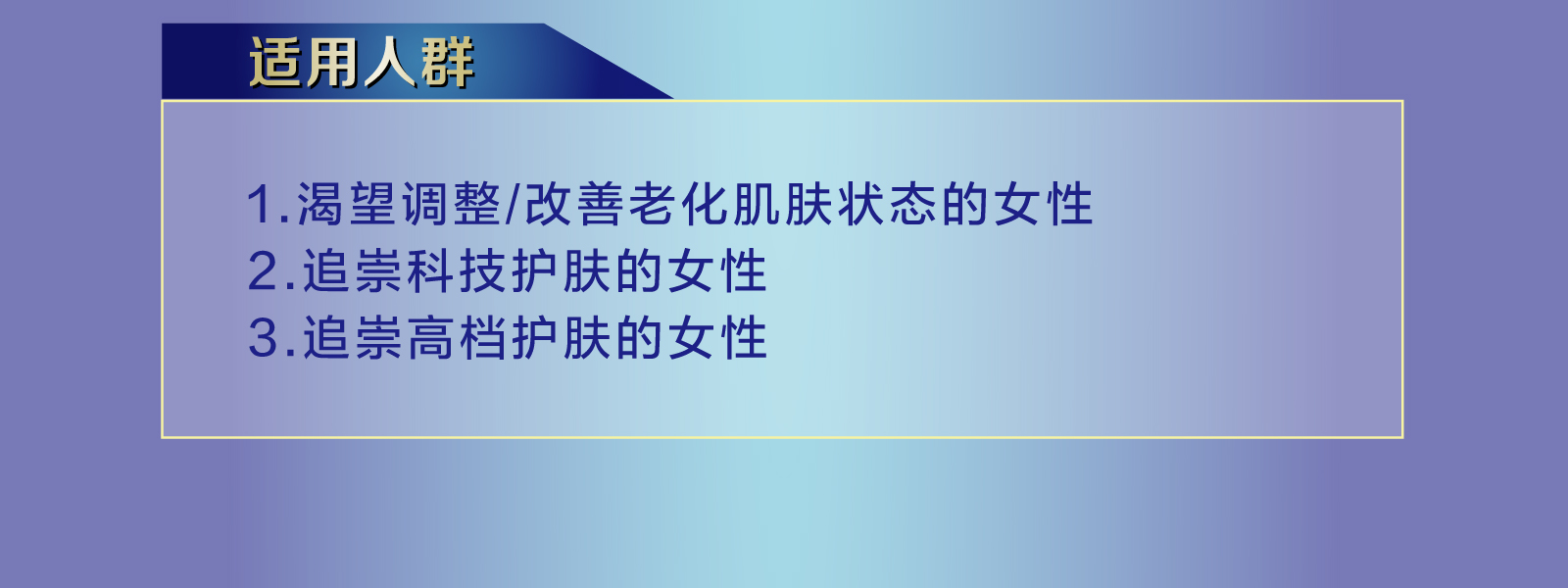 适用人群

1.渴望调整/改善老化肌肤状态的女性
2.追崇科技护肤的女性
3.追崇高档护肤的女性